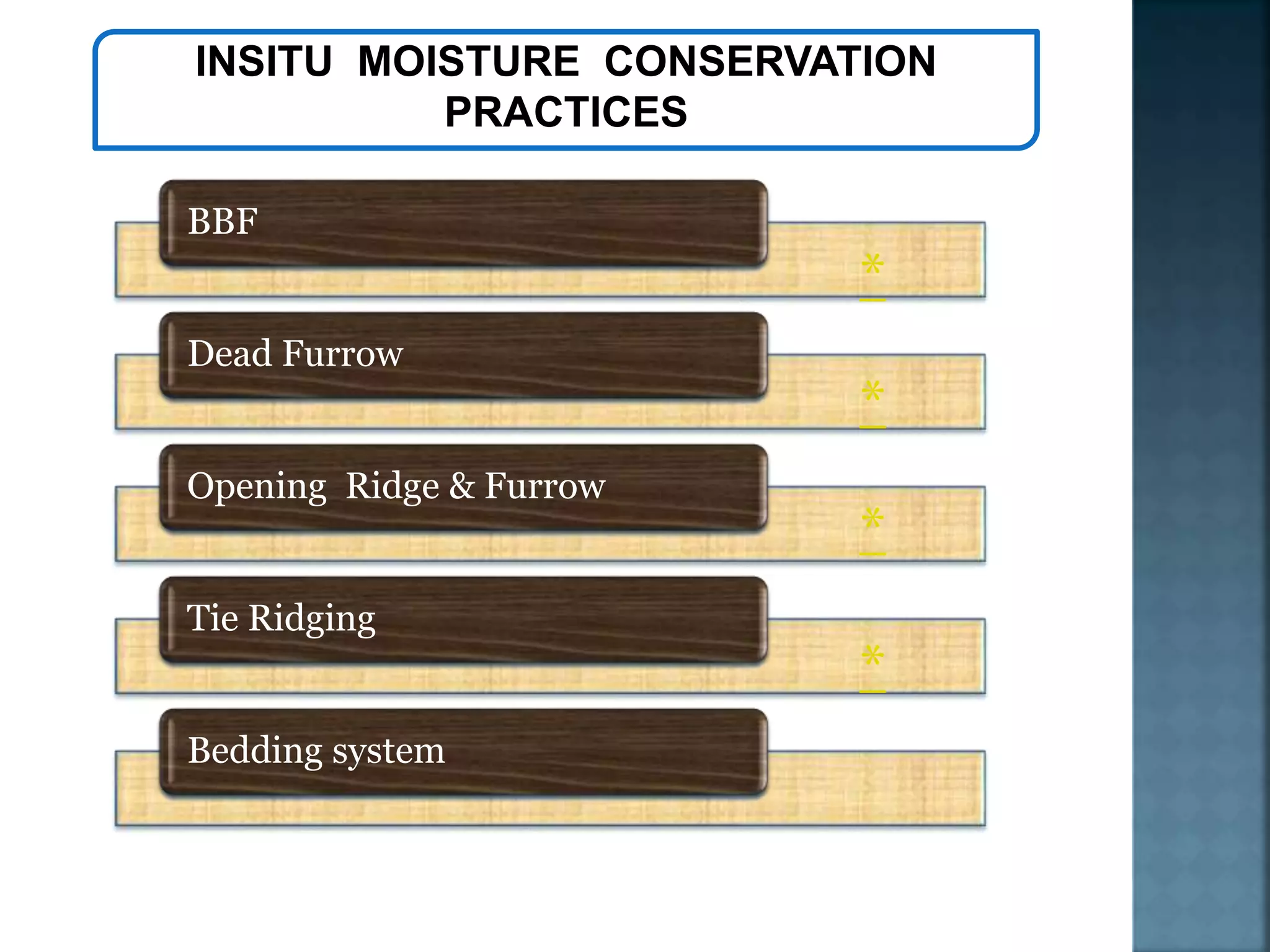 INSITU MOISTURE CONSERVATION PRACTICES

BBF

*

Dead Furrow

*

Opening Ridge & Furrow

*

Tie Ridging

*

Bedding system